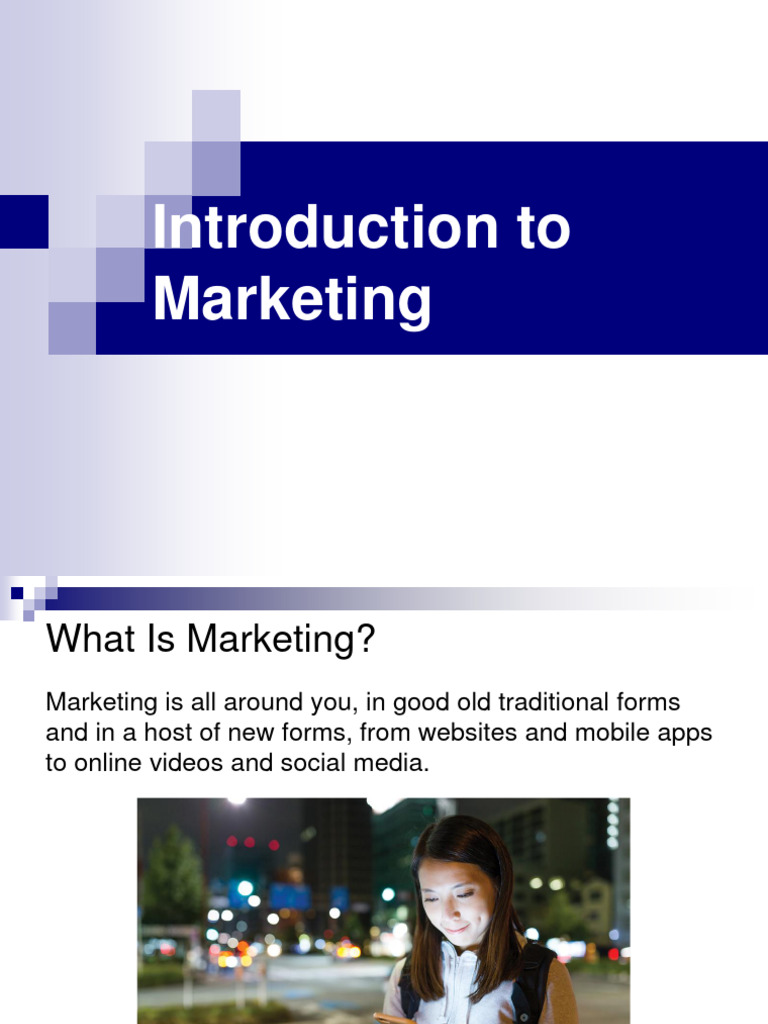 Introduction to Marketing

What Is Marketing?

Marketing is all around you, in good old traditional forms and in a host of new forms, from websites and mobile apps to online videos and social media.